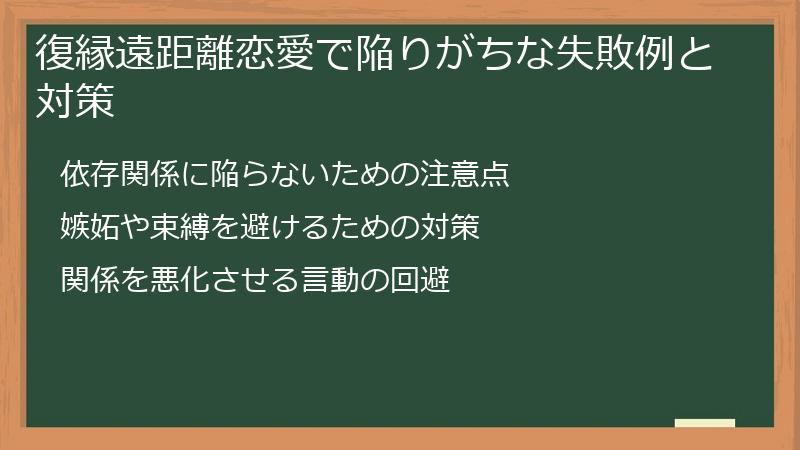 復縁遠距離恋愛で陥りがちな失敗例と対策

依存関係に陥らないための注意点

嫉妬や束縛を避けるための対策

関係を悪化させる言動の回避